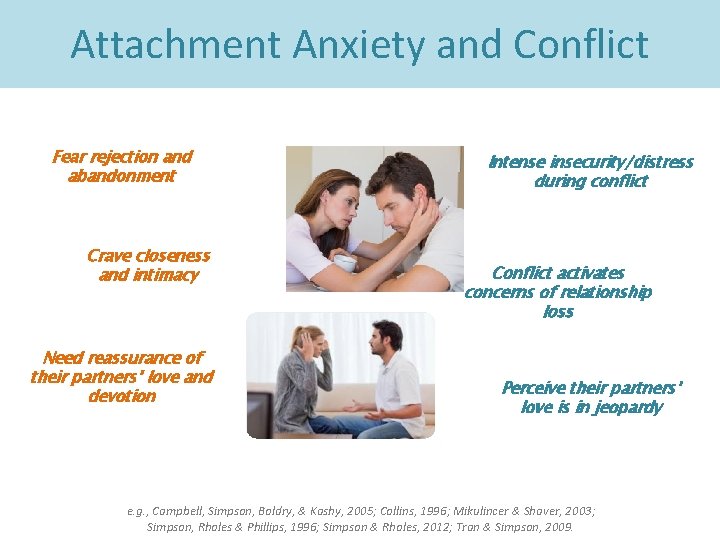 Attachment Anxiety and Conflict

Fear rejection and abandonment

Crave closeness and intimacy

Need reassurance of their partners' love and devotion

Intense insecurity/distress during conflict

Conflict activates concerns of relationship loss

Perceive their partners' love is in jeopardy

e.g., Campbell, Simpson, Boldry, & Kashy, 2005; Collins, 1996; Mikulincer & Shaver, 2003; Simpson, Rholes & Phillips, 1996; Simpson & Rholes, 2012; Tran & Simpson, 2009.